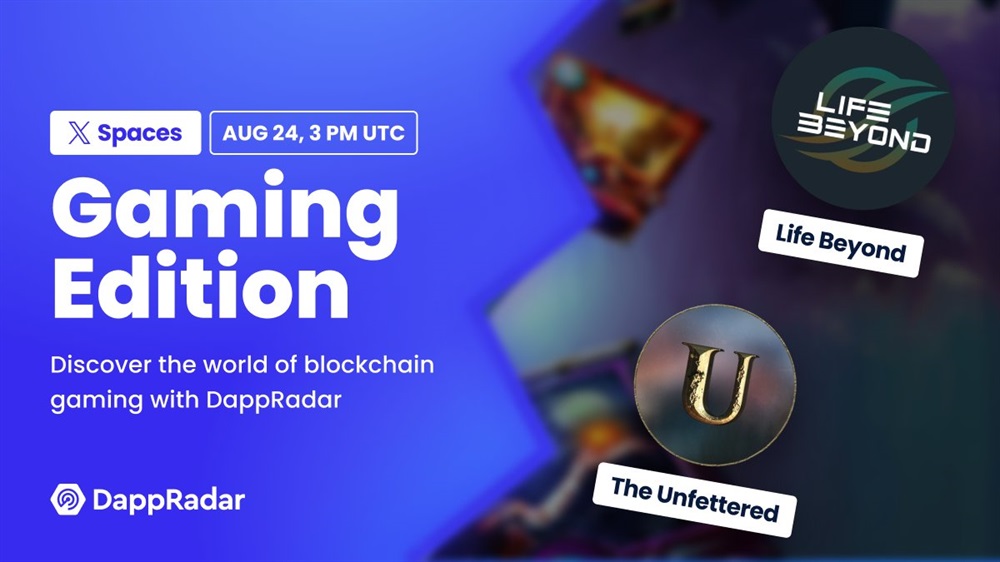 X Spaces

AUG 24, 3 PM UTC

Gaming Edition

Discover the world of blockchain gaming with DappRadar

DappRadar

LIFE BEYOND

Life Beyond

U

The Unfettered